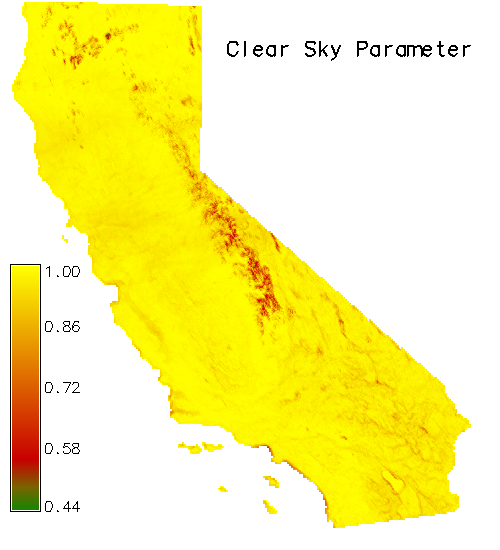 Clear Sky Parameter

1.00
0.86
0.72
0.58
0.44